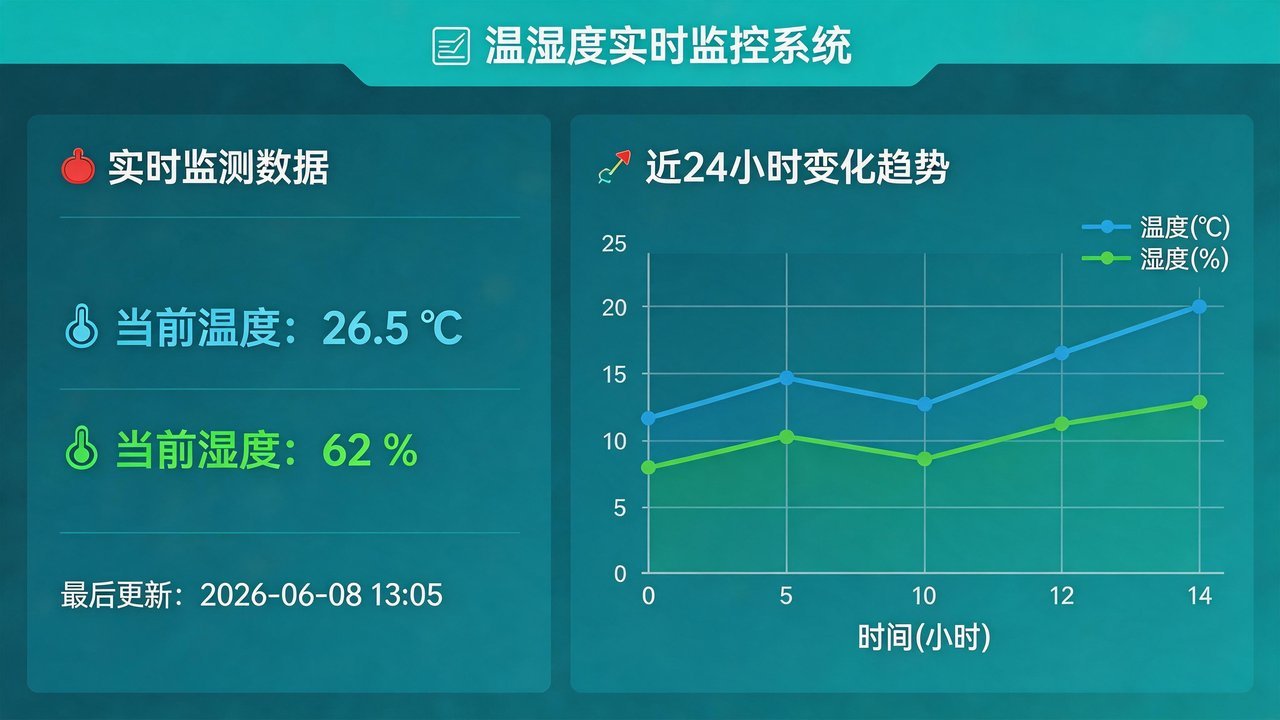 温湿度实时监控系统

实时监测数据

当前温度：26.5 ℃

当前湿度：62 %

最后更新：2026-06-08 13:05

近24小时变化趋势

温度(℃)
湿度(%)

25
20
15
10
5
0

0
5
10
12
14

时间(小时)